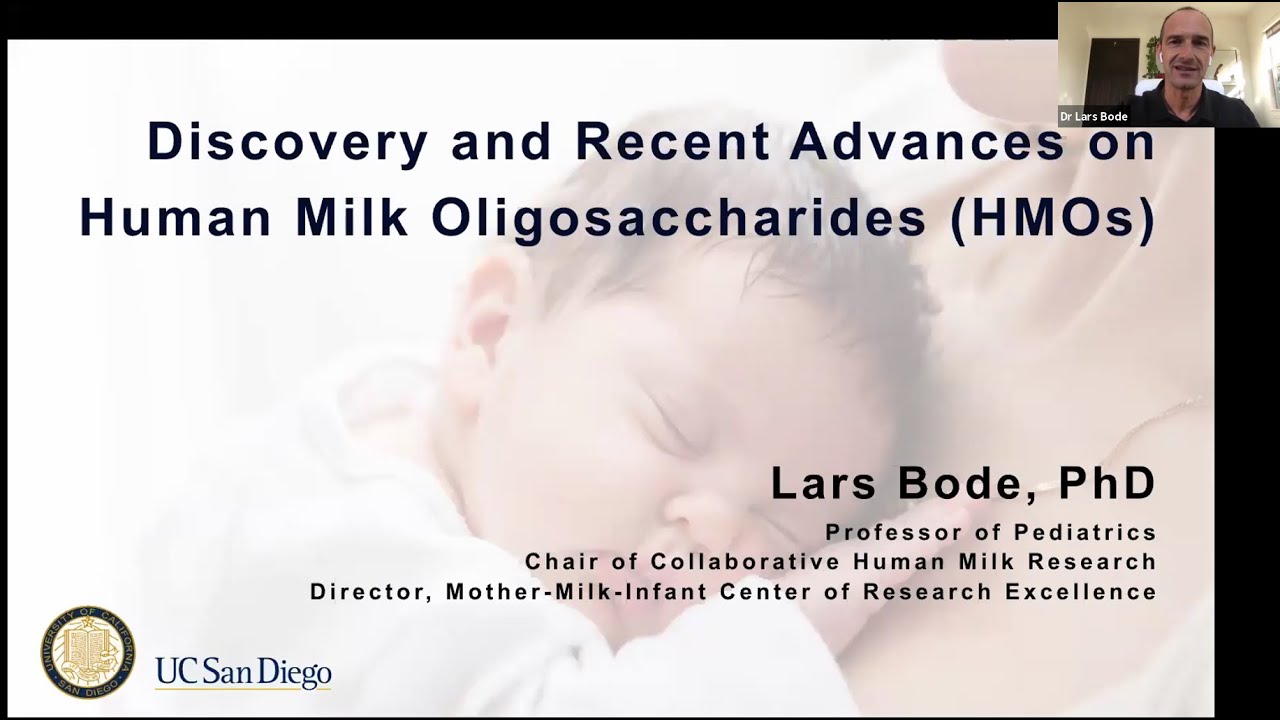 Dr Lars Bode

Discovery and Recent Advances on Human Milk Oligosaccharides (HMOs)

Lars Bode, PhD

Professor of Pediatrics
Chair of Collaborative Human Milk Research
Director, Mother-Milk-Infant Center of Research Excellence

UNIVERSITY OF CALIFORNIA SAN DIEGO

UC San Diego